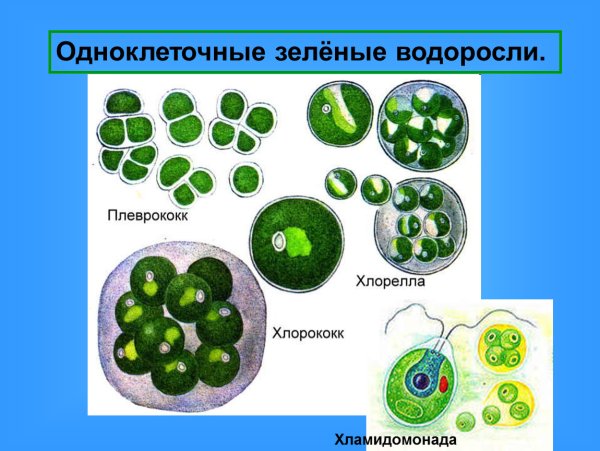 Одноклеточные зелёные водоросли.

Плеврококк

Хлорелла

Хлорококк

Хламидомонада